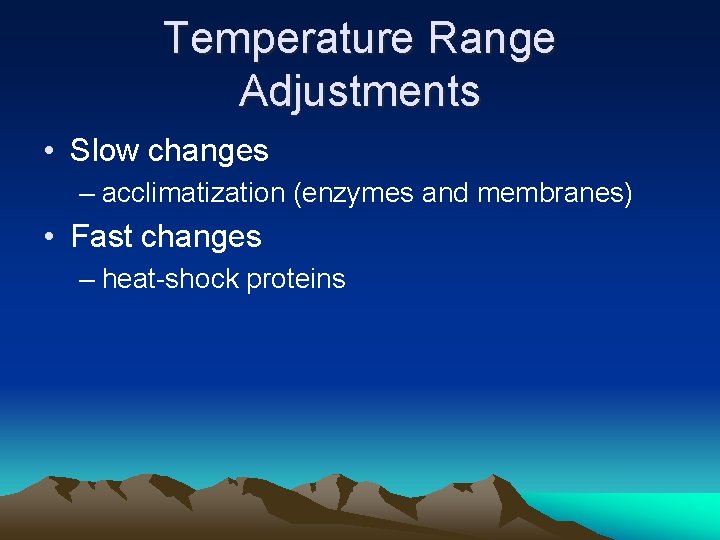 Temperature Range Adjustments

• Slow changes
– acclimatization (enzymes and membranes)
• Fast changes
– heat-shock proteins